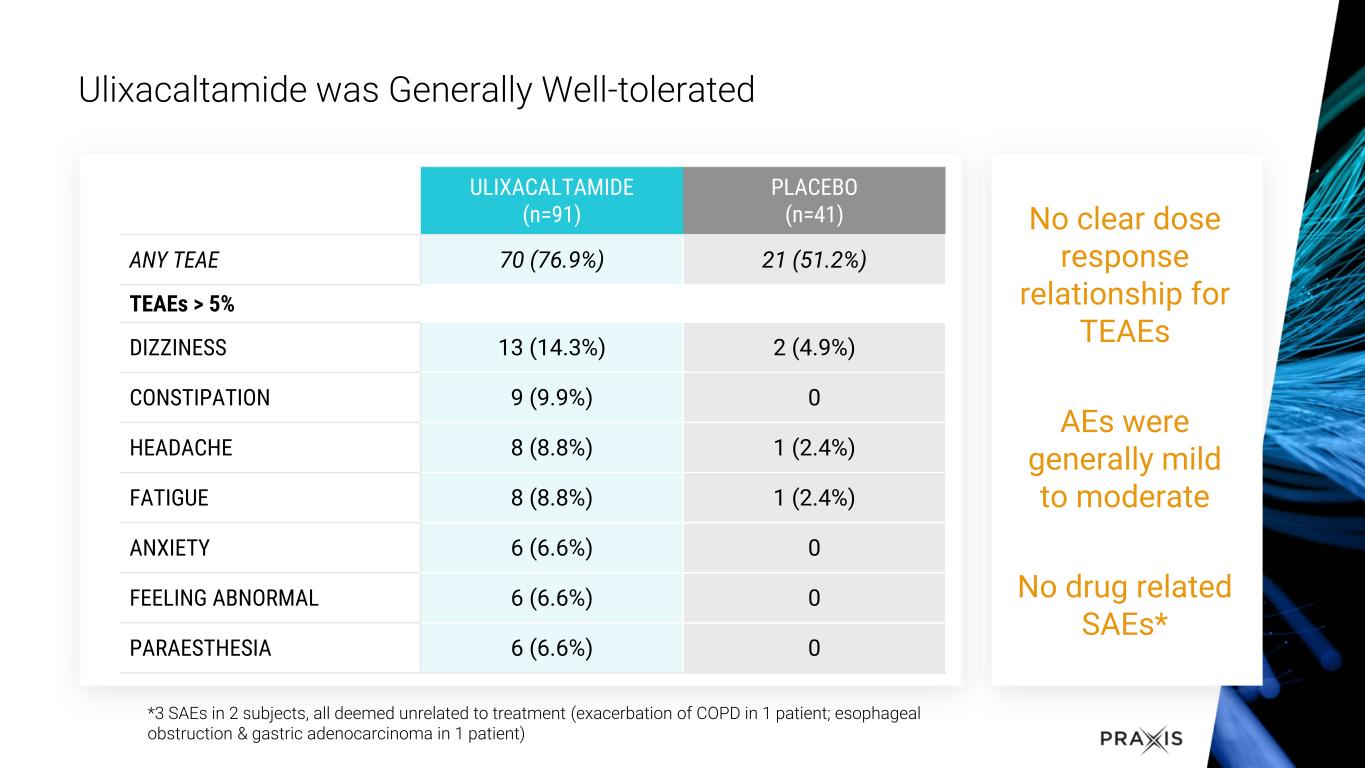 Ulixacaltamide was Generally Well-tolerated

| | ULIXACALTAMIDE (n=91) | PLACEBO (n=41) |
|---|---|---|
| ANY TEAE | 70 (76.9%) | 21 (51.2%) |
| TEAEs > 5% | | |
| DIZZINESS | 13 (14.3%) | 2 (4.9%) |
| CONSTIPATION | 9 (9.9%) | 0 |
| HEADACHE | 8 (8.8%) | 1 (2.4%) |
| FATIGUE | 8 (8.8%) | 1 (2.4%) |
| ANXIETY | 6 (6.6%) | 0 |
| FEELING ABNORMAL | 6 (6.6%) | 0 |
| PARAESTHESIA | 6 (6.6%) | 0 |

No clear dose response relationship for TEAEs

AEs were generally mild to moderate

No drug related SAEs*

*3 SAEs in 2 subjects, all deemed unrelated to treatment (exacerbation of COPD in 1 patient; esophageal obstruction & gastric adenocarcinoma in 1 patient)

PRAXIS